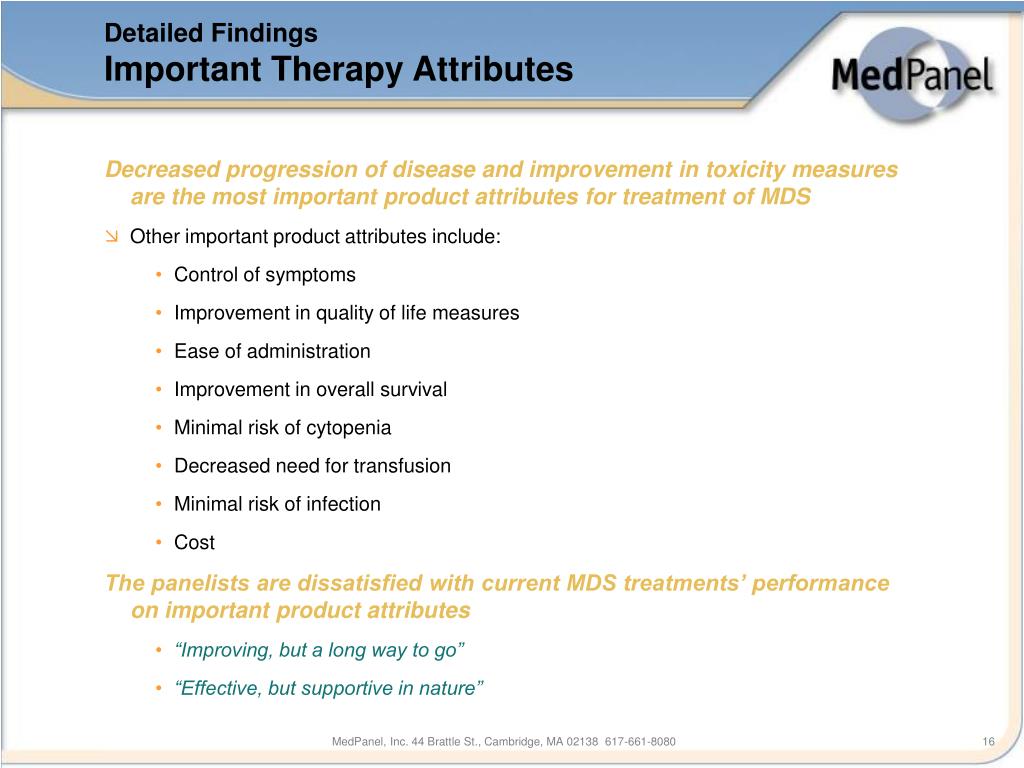 Detailed Findings
Important Therapy Attributes

MedPanel

Decreased progression of disease and improvement in toxicity measures are the most important product attributes for treatment of MDS

Other important product attributes include:

• Control of symptoms
• Improvement in quality of life measures
• Ease of administration
• Improvement in overall survival
• Minimal risk of cytopenia
• Decreased need for transfusion
• Minimal risk of infection
• Cost

The panelists are dissatisfied with current MDS treatments' performance on important product attributes

• "Improving, but a long way to go"
• "Effective, but supportive in nature"

MedPanel, Inc. 44 Brattle St., Cambridge, MA 02138 617-661-8080

16